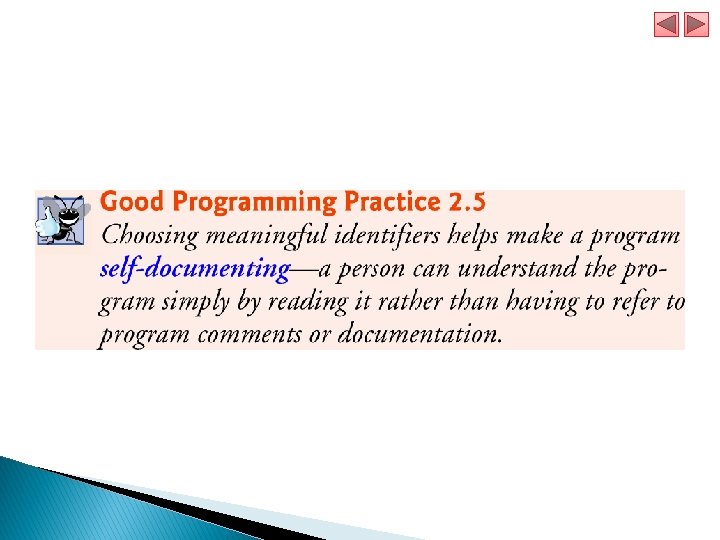 Good Programming Practice 2.5

Choosing meaningful identifiers helps make a program self-documenting—a person can understand the program simply by reading it rather than having to refer to program comments or documentation.